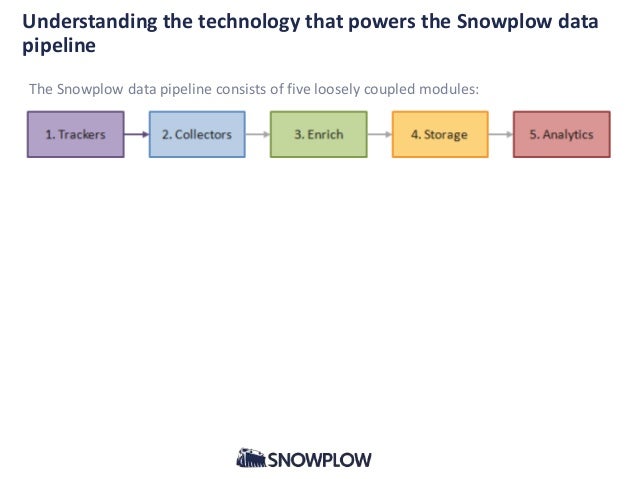 Understanding the technology that powers the Snowplow data pipeline

The Snowplow data pipeline consists of five loosely coupled modules:

1. Trackers

2. Collectors

3. Enrich

4. Storage

5. Analytics

SNOWPLOW